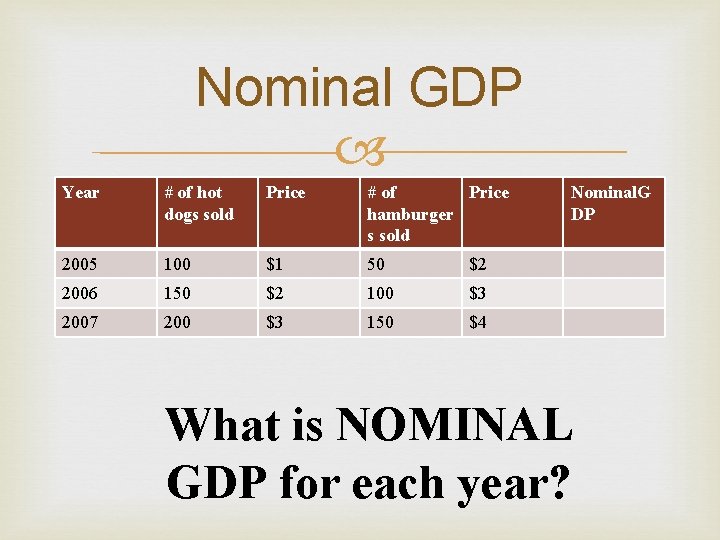 Nominal GDP

| Year | # of hot dogs sold | Price | # of hamburgers sold | Price | NominalGDP |
|---|---|---|---|---|---|
| 2005 | 100 | \$1 | 50 | \$2 | |
| 2006 | 150 | \$2 | 100 | \$3 | |
| 2007 | 200 | \$3 | 150 | \$4 | |

What is NOMINAL GDP for each year?